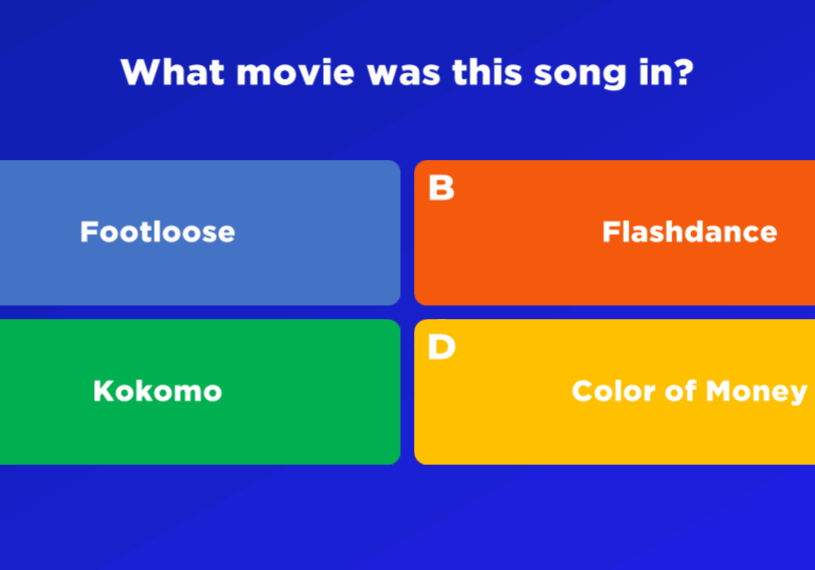 What movie was this song in?

Footloose

B
Flashdance

Kokomo

D
Color of Money